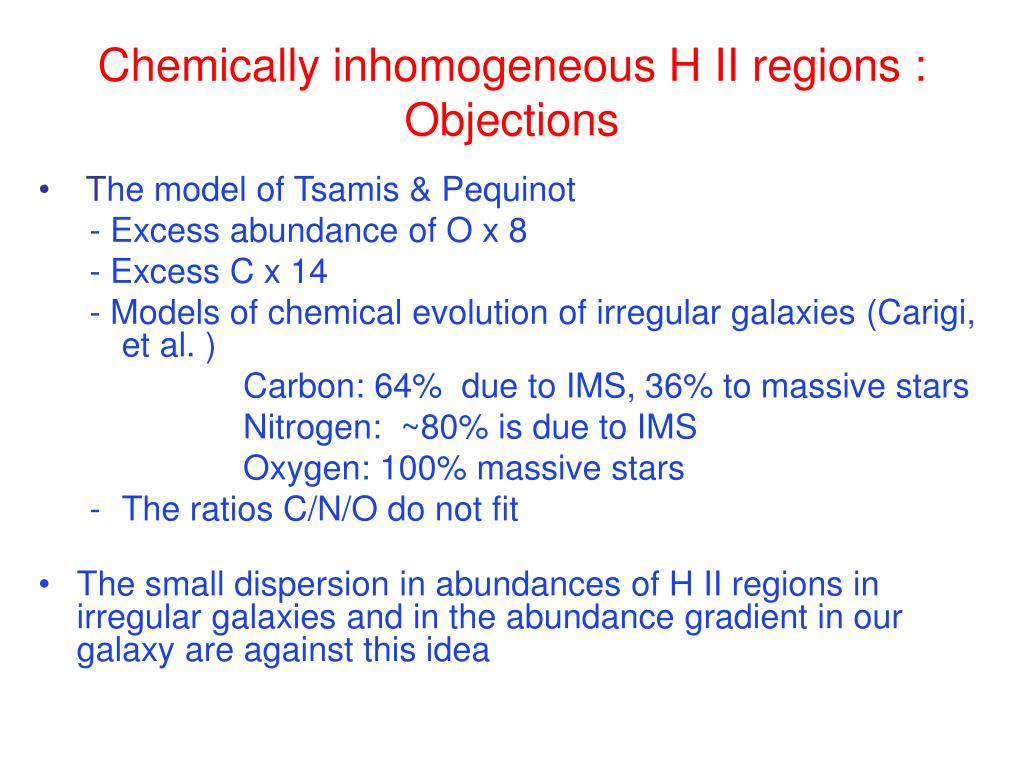 Chemically inhomogeneous H II regions : Objections

• The model of Tsamis & Pequinot
- Excess abundance of O x 8
- Excess C x 14
- Models of chemical evolution of irregular galaxies (Carigi, et al. )
Carbon: 64% due to IMS, 36% to massive stars
Nitrogen: ~80% is due to IMS
Oxygen: 100% massive stars
- The ratios C/N/O do not fit

• The small dispersion in abundances of H II regions in irregular galaxies and in the abundance gradient in our galaxy are against this idea